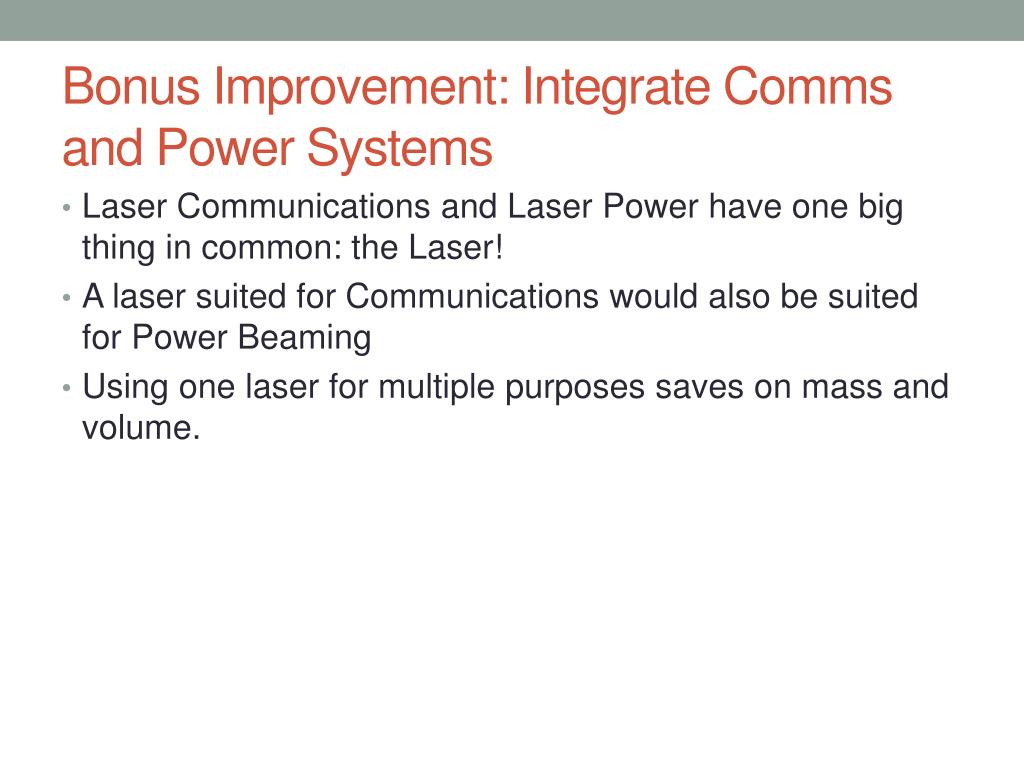 Bonus Improvement: Integrate Comms and Power Systems

• Laser Communications and Laser Power have one big thing in common: the Laser!
• A laser suited for Communications would also be suited for Power Beaming
• Using one laser for multiple purposes saves on mass and volume.